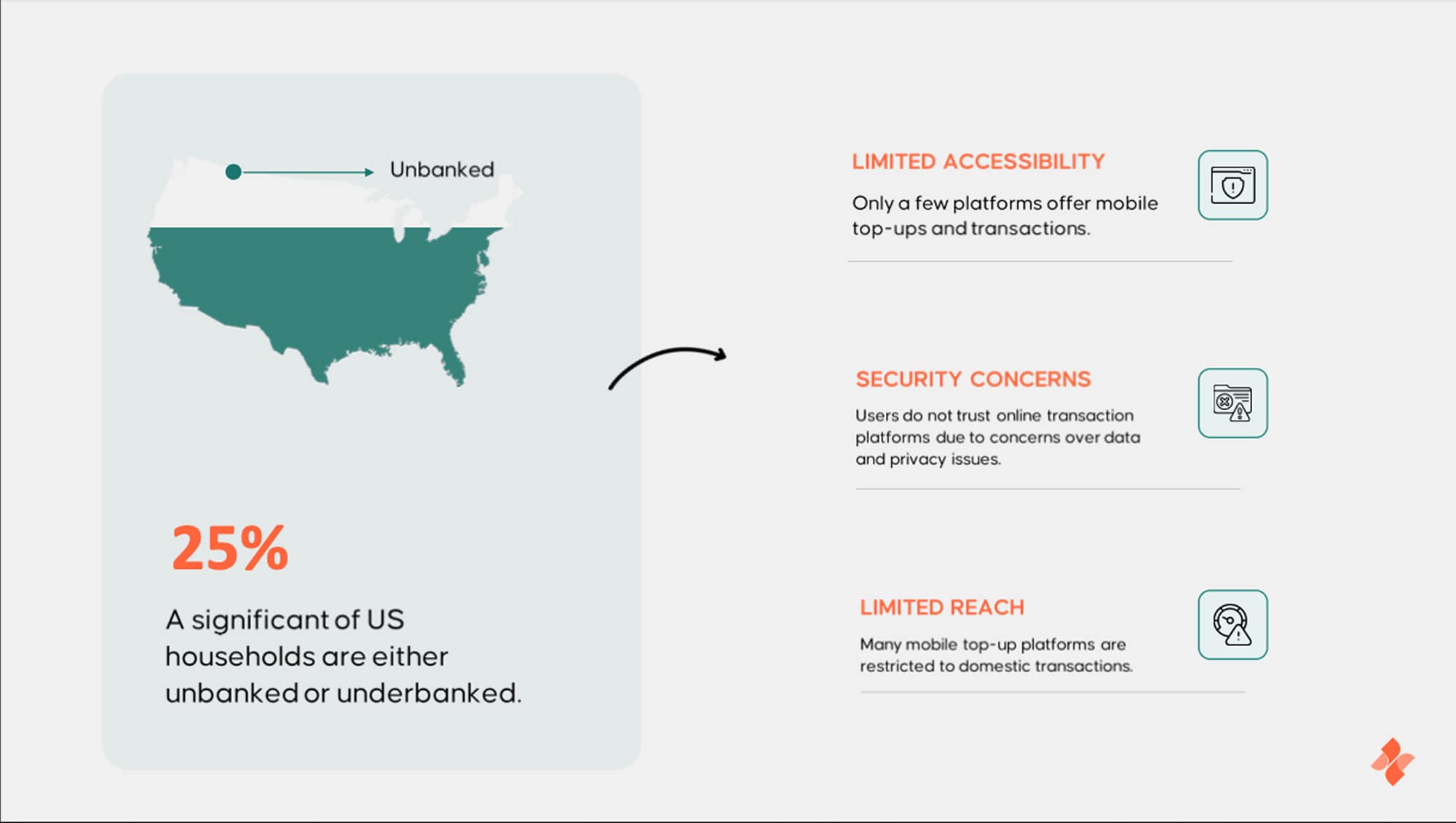 Unbanked

25%

A significant of US households are either unbanked or underbanked.

LIMITED ACCESSIBILITY

Only a few platforms offer mobile top-ups and transactions.

SECURITY CONCERNS

Users do not trust online transaction platforms due to concerns over data and privacy issues.

LIMITED REACH

Many mobile top-up platforms are restricted to domestic transactions.